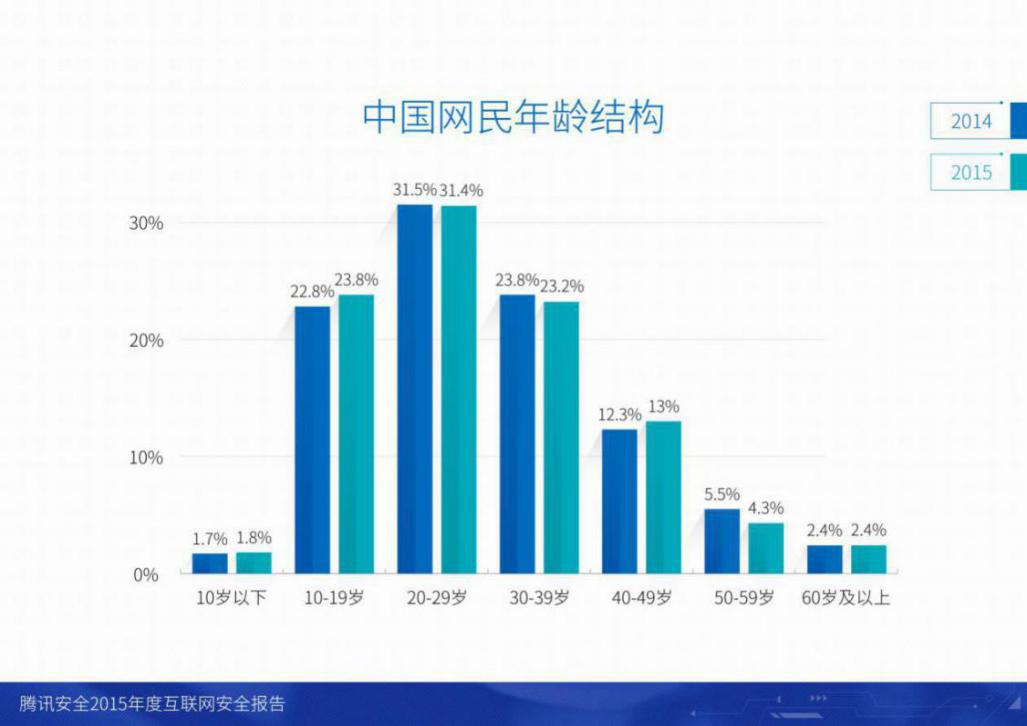 中国网民年龄结构

2014
2015

30%
20%
10%
0%

1.7% 1.8%
22.8% 23.8%
31.5% 31.4%
23.8% 23.2%
12.3% 13%
5.5% 4.3%
2.4% 2.4%

10岁以下
10-19岁
20-29岁
30-39岁
40-49岁
50-59岁
60岁及以上

腾讯安全2015年度互联网安全报告